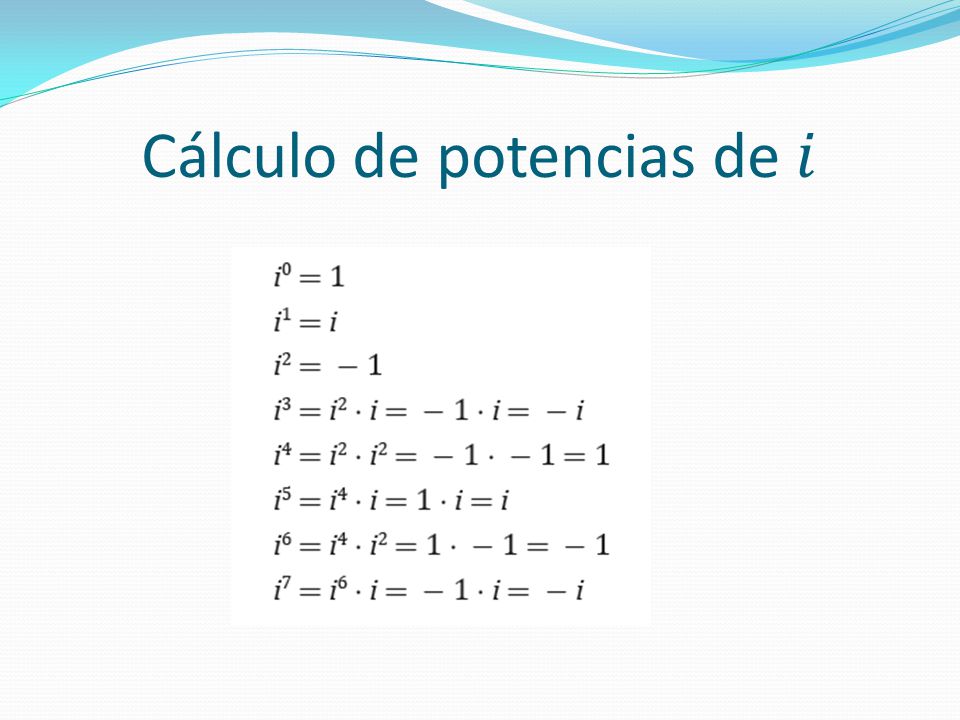 Cálculo de potencias de $i$

$i^0 = 1$
$i^1 = i$
$i^2 = -1$
$i^3 = i^2 \cdot i = -1 \cdot i = -i$
$i^4 = i^2 \cdot i^2 = -1 \cdot -1 = 1$
$i^5 = i^4 \cdot i = 1 \cdot i = i$
$i^6 = i^4 \cdot i^2 = 1 \cdot -1 = -1$
$i^7 = i^6 \cdot i = -1 \cdot i = -i$